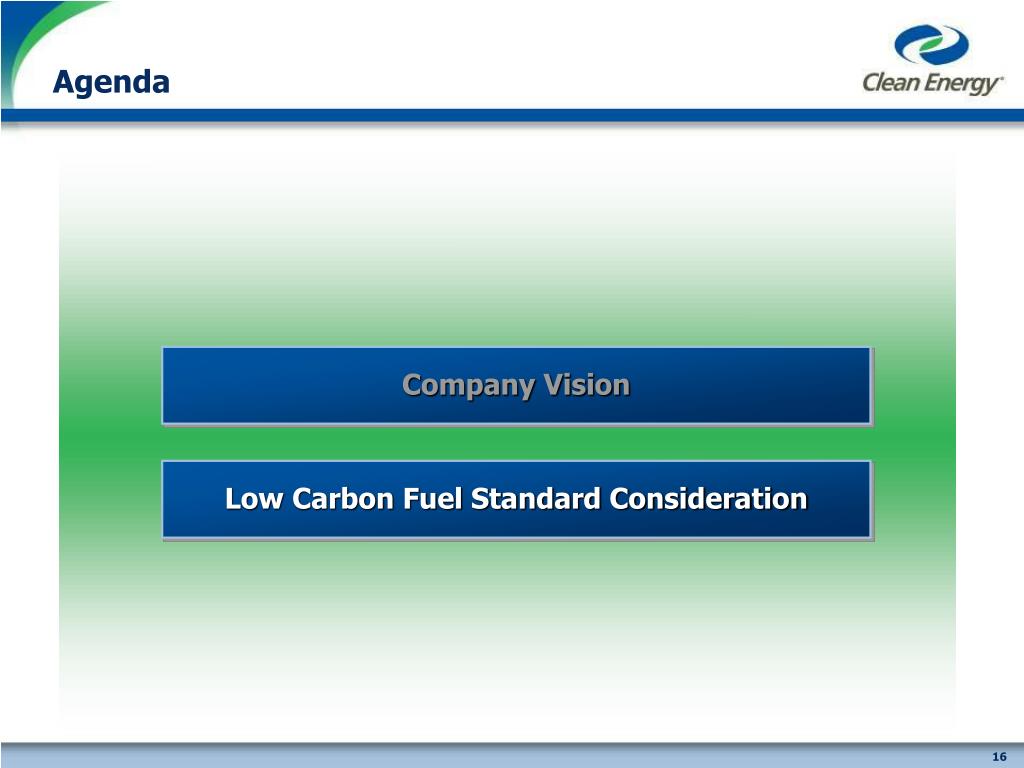 Agenda

Clean Energy

Company Vision

Low Carbon Fuel Standard Consideration

16